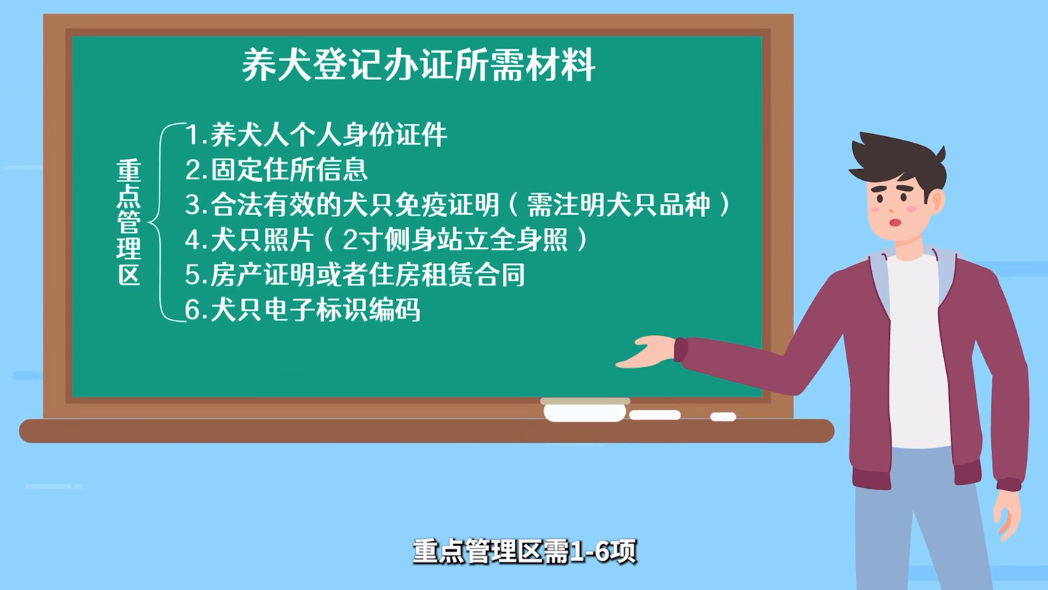 养犬登记办证所需材料

重点管理区

1.养犬人个人身份证件
2.固定住所信息
3.合法有效的犬只免疫证明（需注明犬只品种）
4.犬只照片（2寸侧身站立全身照）
5.房产证明或者住房租赁合同
6.犬只电子标识编码

重点管理区需1-6项